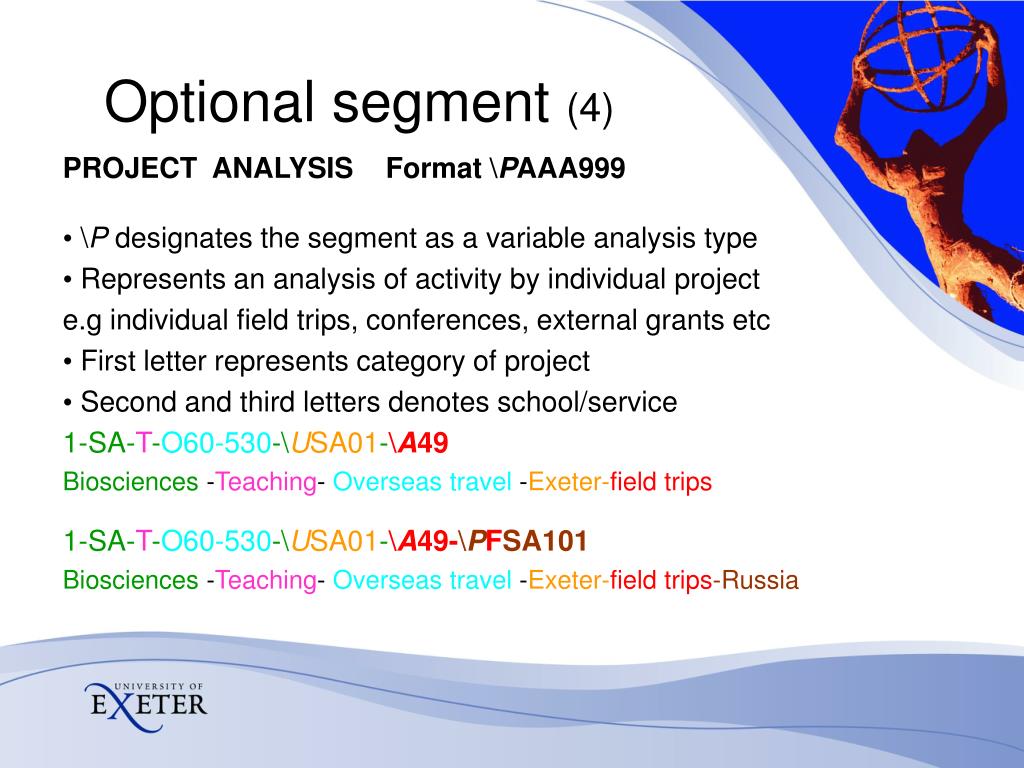 Optional segment (4)

PROJECT ANALYSIS Format \PAAA999

• \P designates the segment as a variable analysis type
• Represents an analysis of activity by individual project e.g individual field trips, conferences, external grants etc
• First letter represents category of project
• Second and third letters denotes school/service

1-SA-T-O60-530-\USA01-\A49
Biosciences -Teaching- Overseas travel -Exeter-field trips

1-SA-T-O60-530-\USA01-\A49-\PFSA101
Biosciences -Teaching- Overseas travel -Exeter-field trips-Russia

UNIVERSITY OF EXETER